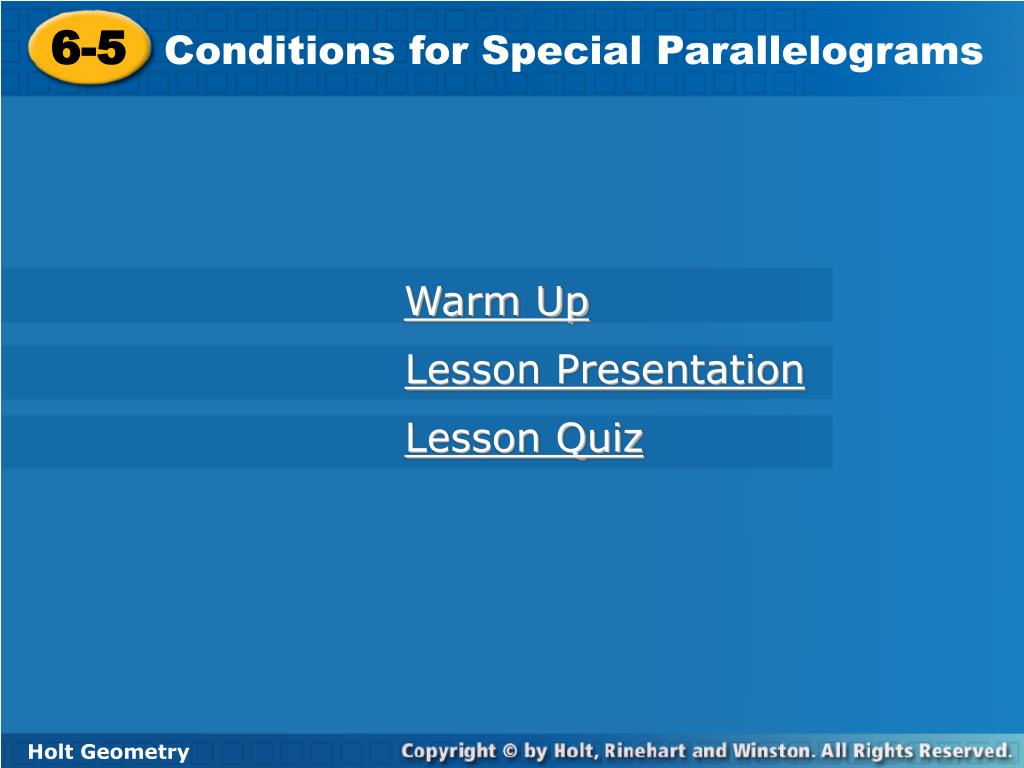 6-5 Conditions for Special Parallelograms

Warm Up
Lesson Presentation
Lesson Quiz

Holt Geometry

Copyright © by Holt, Rinehart and Winston. All Rights Reserved.